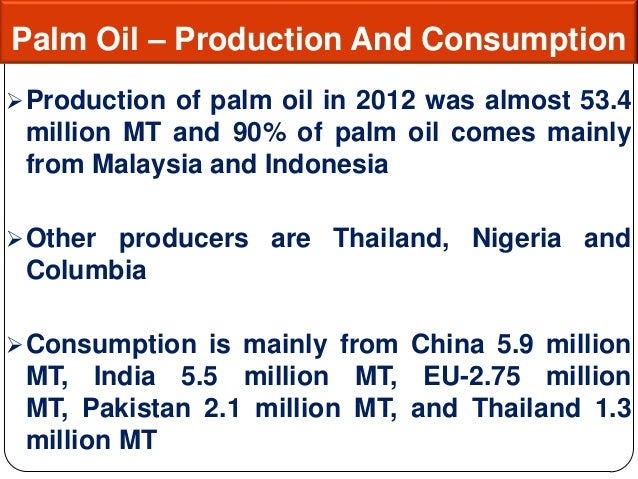 Palm Oil – Production And Consumption

➢ Production of palm oil in 2012 was almost 53.4 million MT and 90% of palm oil comes mainly from Malaysia and Indonesia

➢ Other producers are Thailand, Nigeria and Columbia

➢ Consumption is mainly from China 5.9 million MT, India 5.5 million MT, EU-2.75 million MT, Pakistan 2.1 million MT, and Thailand 1.3 million MT